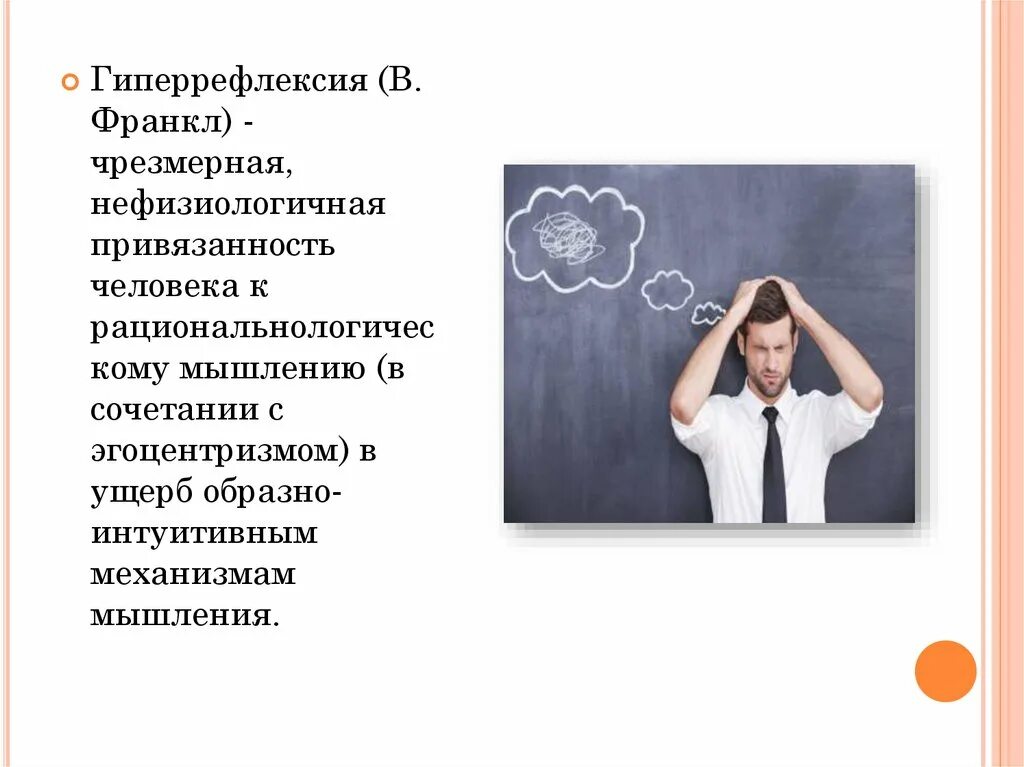 Гиперрефлексия (В. Франкл) - чрезмерная, нефизиологичная привязанность человека к рациональнологическому мышлению (в сочетании с эгоцентризмом) в ущерб образно-интуитивным механизмам мышления.